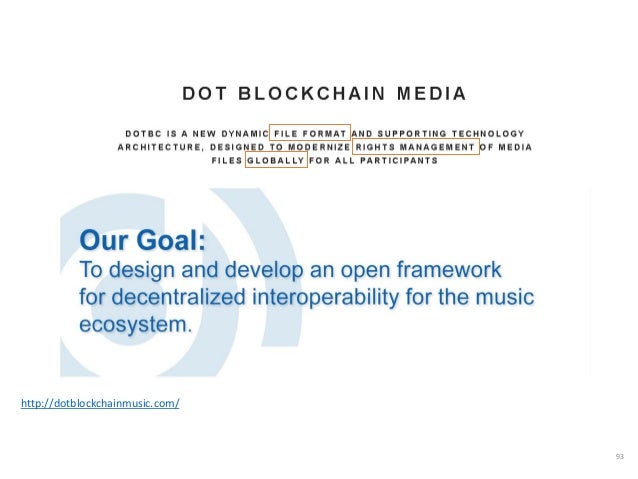 DOT BLOCKCHAIN MEDIA

DOTBC IS A NEW DYNAMIC FILE FORMAT AND SUPPORTING TECHNOLOGY ARCHITECTURE, DESIGNED TO MODERNIZE RIGHTS MANAGEMENT OF MEDIA FILES GLOBALLY FOR ALL PARTICIPANTS

Our Goal:
To design and develop an open framework for decentralized interoperability for the music ecosystem.

http://dotblockchainmusic.com/

93